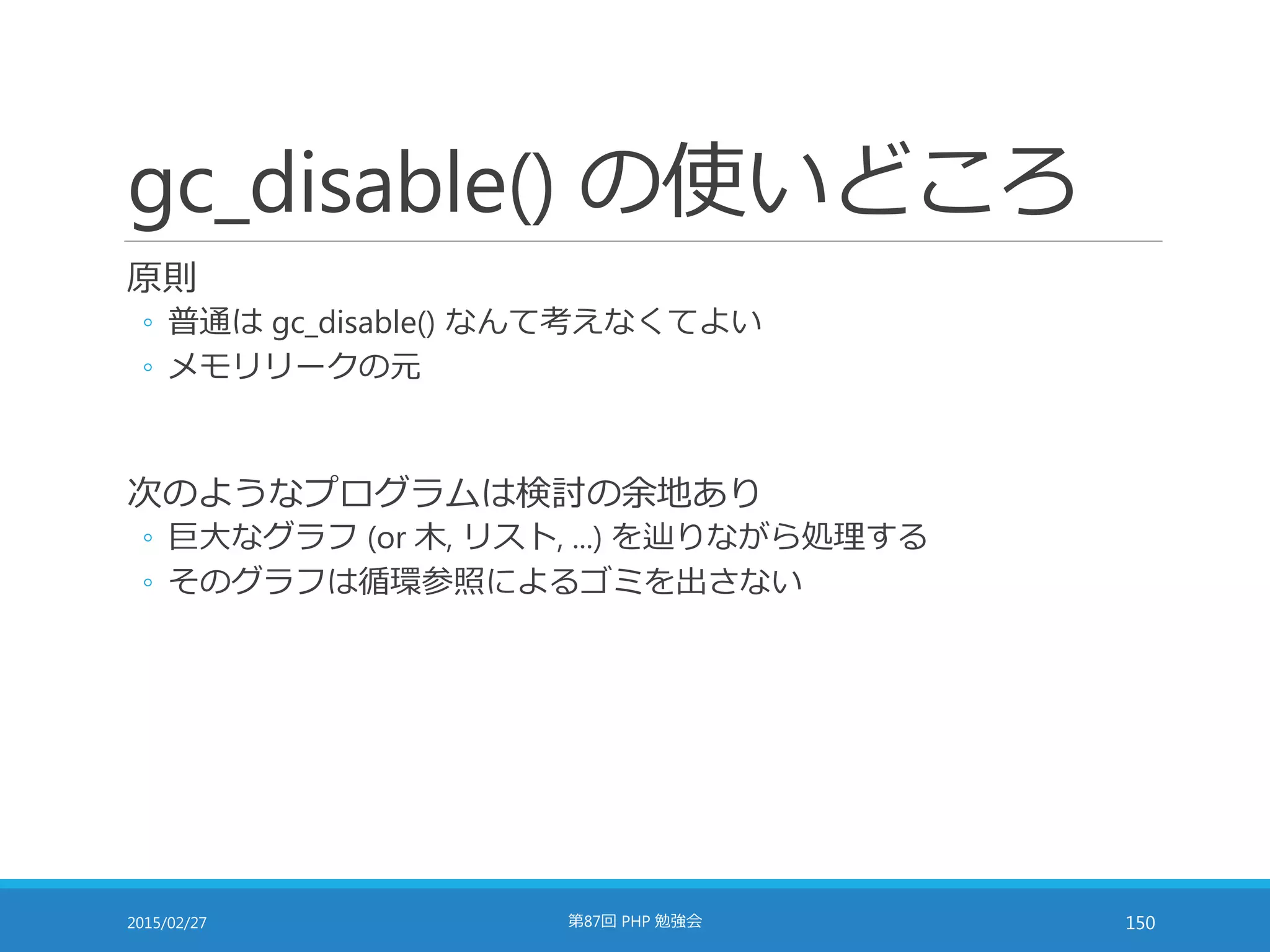 gc_disable() の使いどころ

原則

◦ 普通は gc_disable() なんて考えなくてよい
◦ メモリリークの元

次のようなプログラムは検討の余地あり

◦ 巨大なグラフ (or 木, リスト, ...) を辿りながら処理する
◦ そのグラフは循環参照によるゴミを出さない

2015/02/27

第87回 PHP 勉強会

150